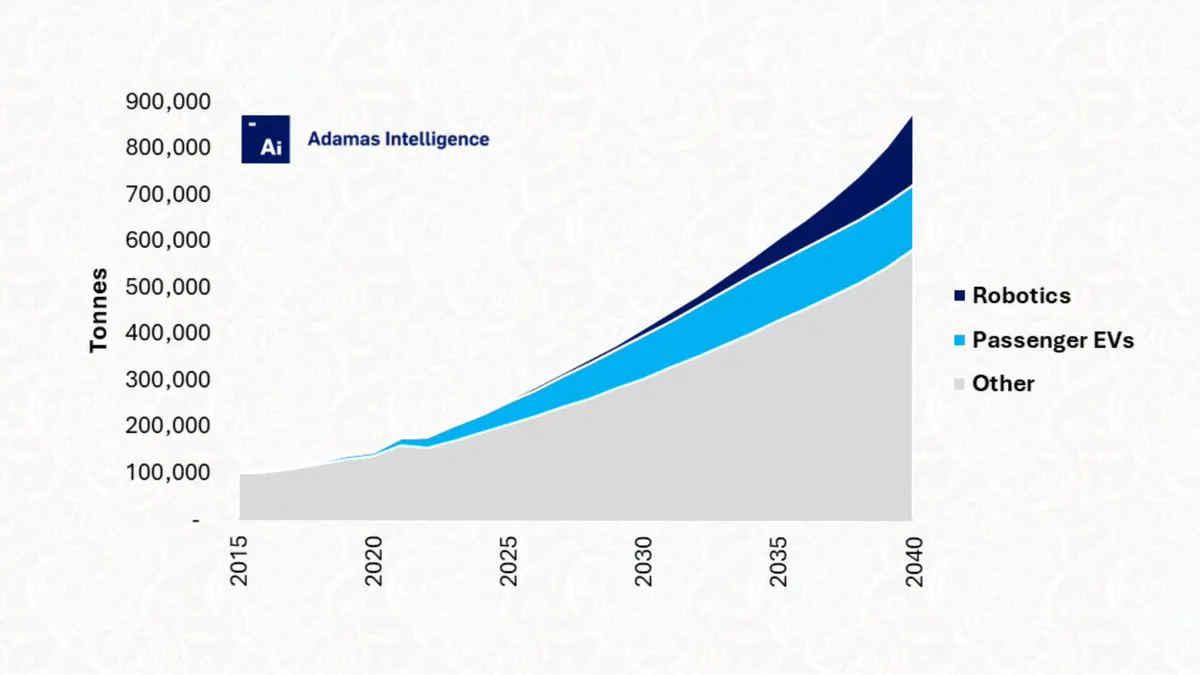 Ai Adamas Intelligence

Tonnes

900,000
800,000
700,000
600,000
500,000
400,000
300,000
200,000
100,000
-

2015
2020
2025
2030
2035
2040

Robotics
Passenger EVs
Other